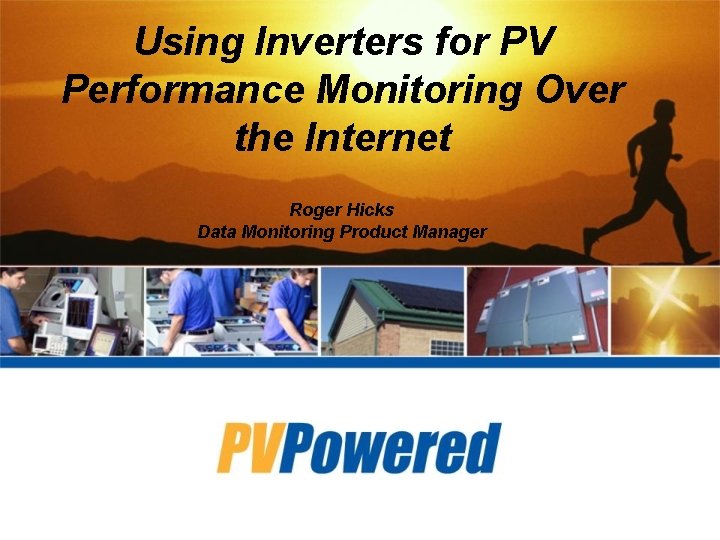 Using Inverters for PV Performance Monitoring Over the Internet

Roger Hicks
Data Monitoring Product Manager

PVPowered